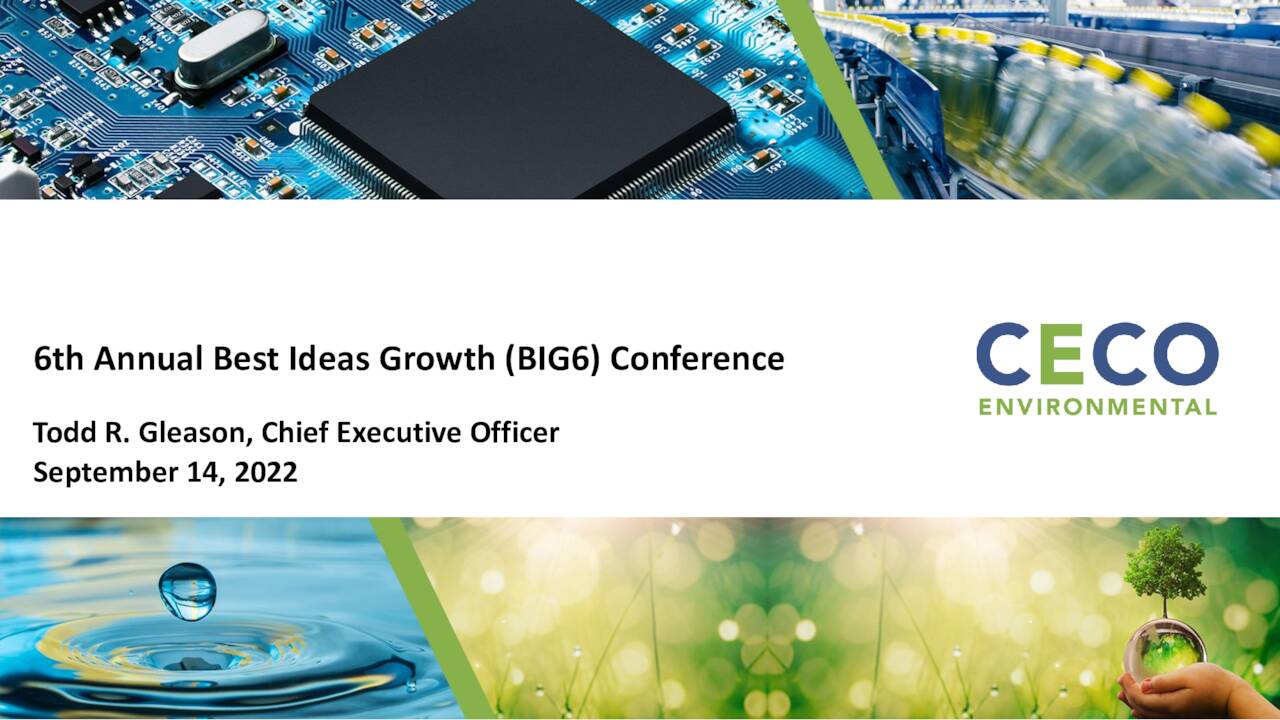 6th Annual Best Ideas Growth (BIG6) Conference

Todd R. Gleason, Chief Executive Officer
September 14, 2022

CECO
ENVIRONMENTAL